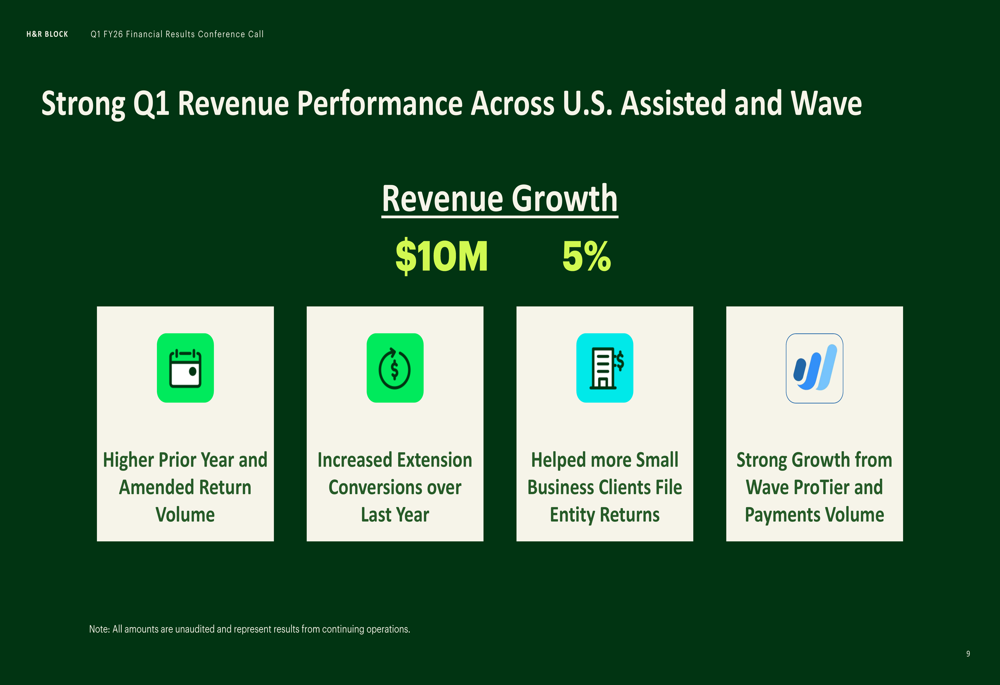 H&R BLOCK Q1 FY26 Financial Results Conference Call

Strong Q1 Revenue Performance Across U.S. Assisted and Wave

Revenue Growth

$10M 5%

Higher Prior Year and Amended Return Volume

Increased Extension Conversions over Last Year

Helped more Small Business Clients File Entity Returns

Strong Growth from Wave ProTier and Payments Volume

Note: All amounts are unaudited and represent results from continuing operations.

9